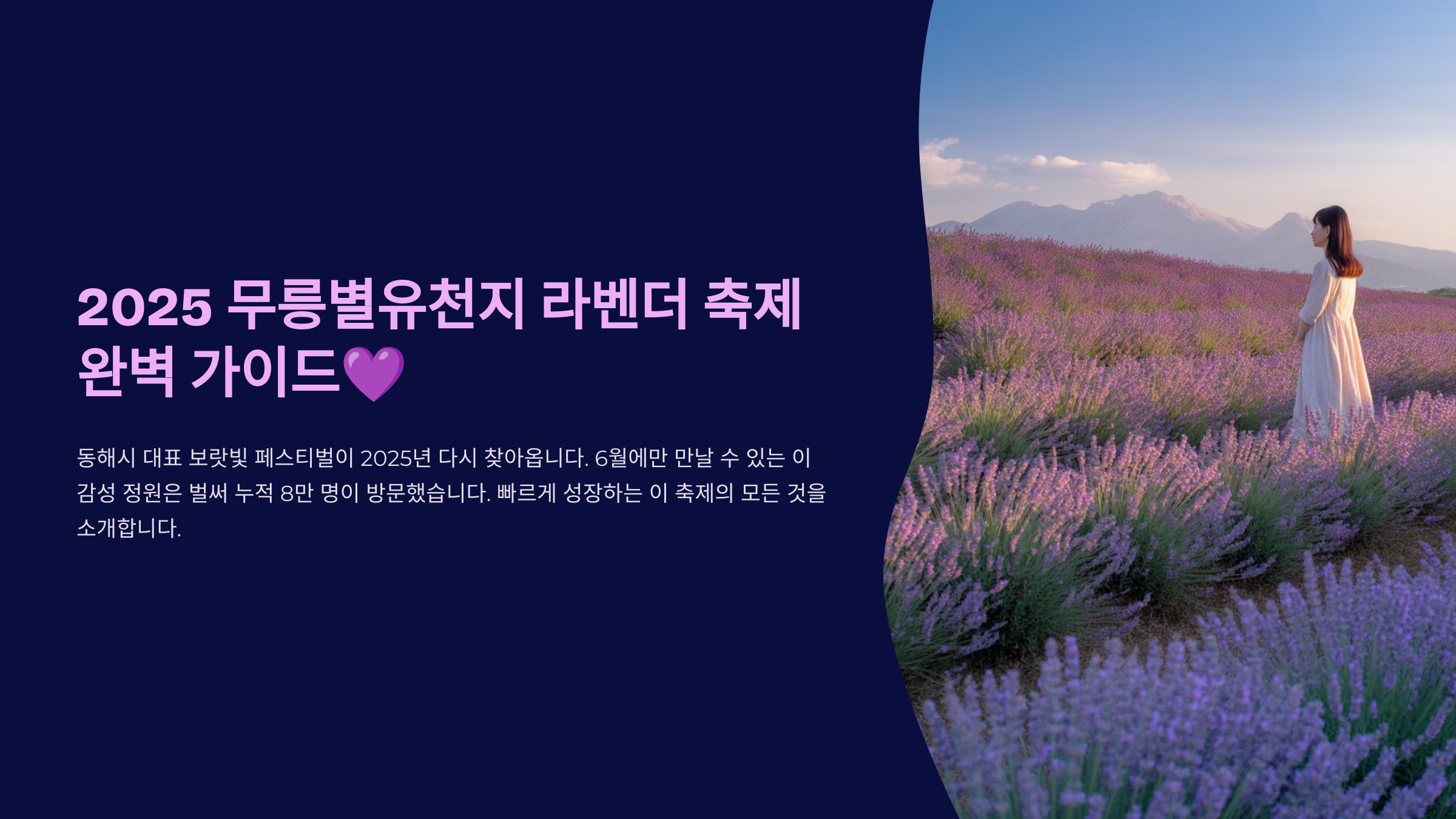 2025 무릉별유천지 라벤더 축제 완벽 가이드💜

동해시 대표 보랏빛 페스티벌이 2025년 다시 찾아옵니다. 6월에만 만날 수 있는 이 감성 정원은 벌써 누적 8만 명이 방문했습니다. 빠르게 성장하는 이 축제의 모든 것을 소개합니다.